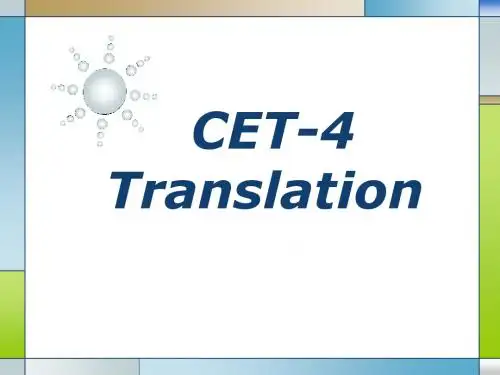 CET-4 Translation